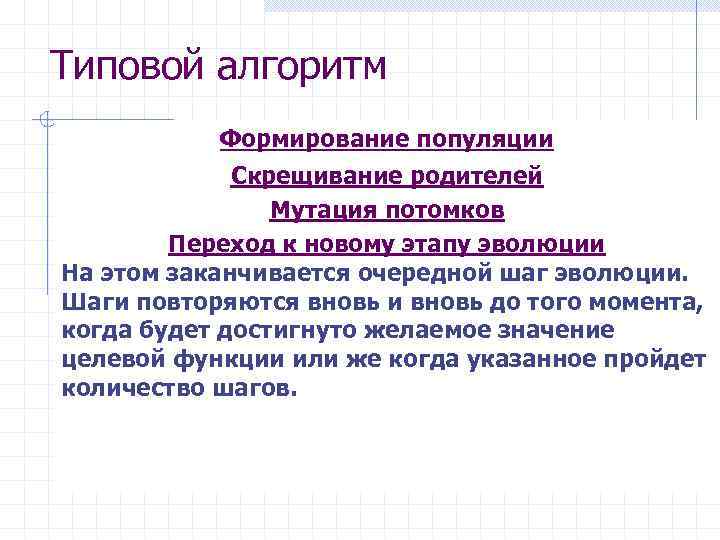 Типовой алгоритм

Формирование популяции

Скрещивание родителей

Мутация потомков

Переход к новому этапу эволюции

На этом заканчивается очередной шаг эволюции. Шаги повторяются вновь и вновь до того момента, когда будет достигнуто желаемое значение целевой функции или же когда указанное пройдет количество шагов.